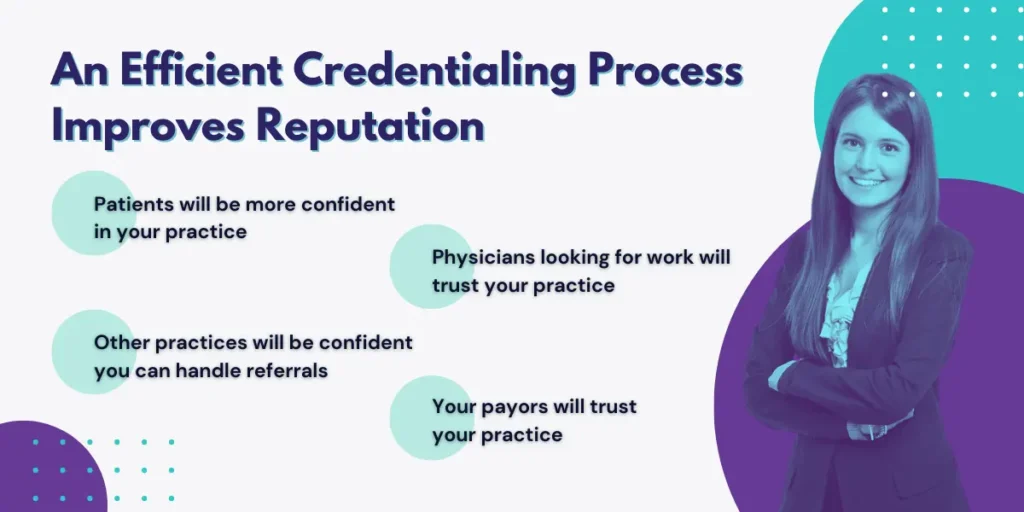 An Efficient Credentialing Process Improves Reputation

Patients will be more confident in your practice

Physicians looking for work will trust your practice

Other practices will be confident you can handle referrals

Your payors will trust your practice